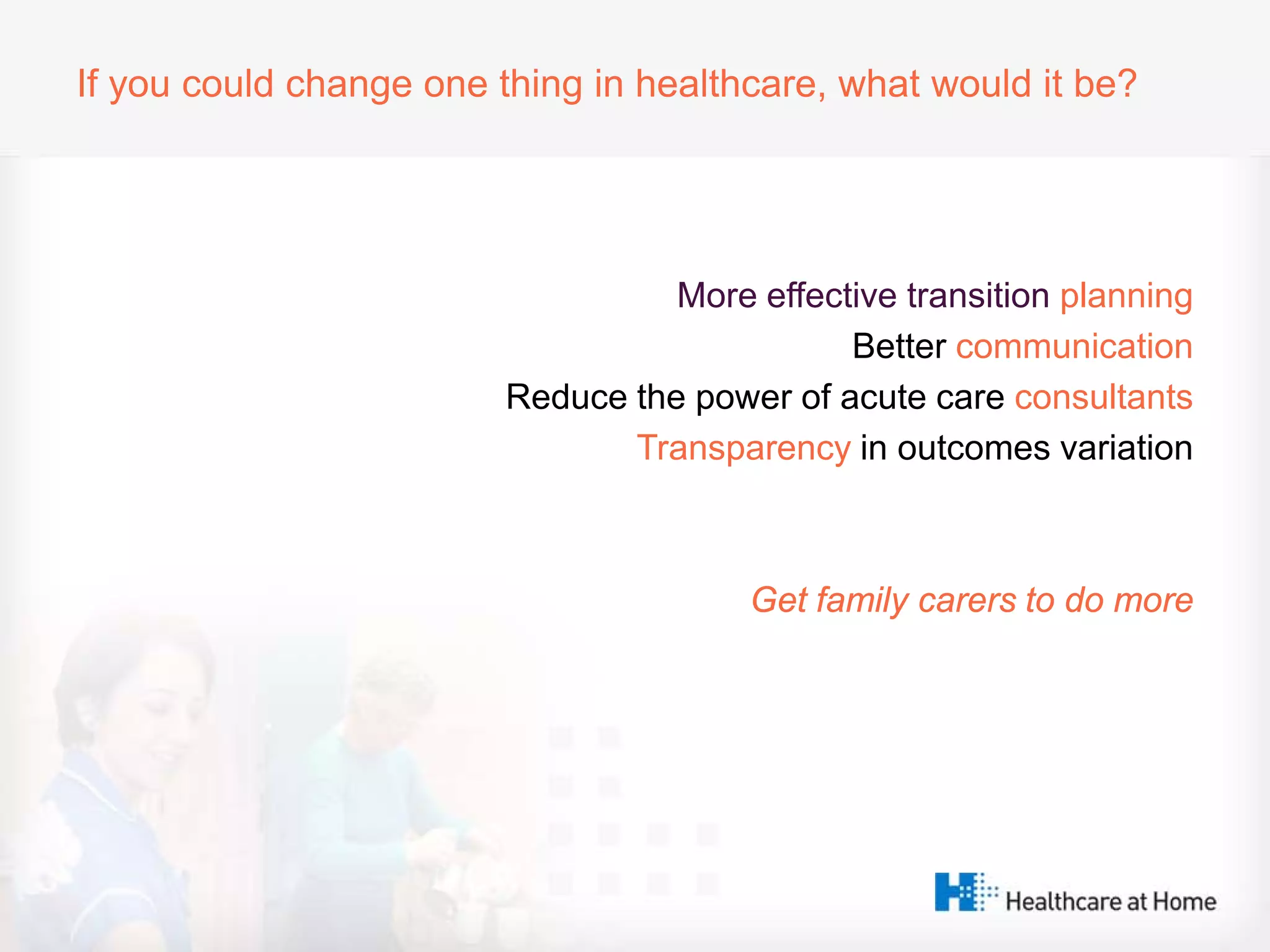 If you could change one thing in healthcare, what would it be?

More effective transition planning
Better communication
Reduce the power of acute care consultants
Transparency in outcomes variation

Get family carers to do more

Healthcare at Home